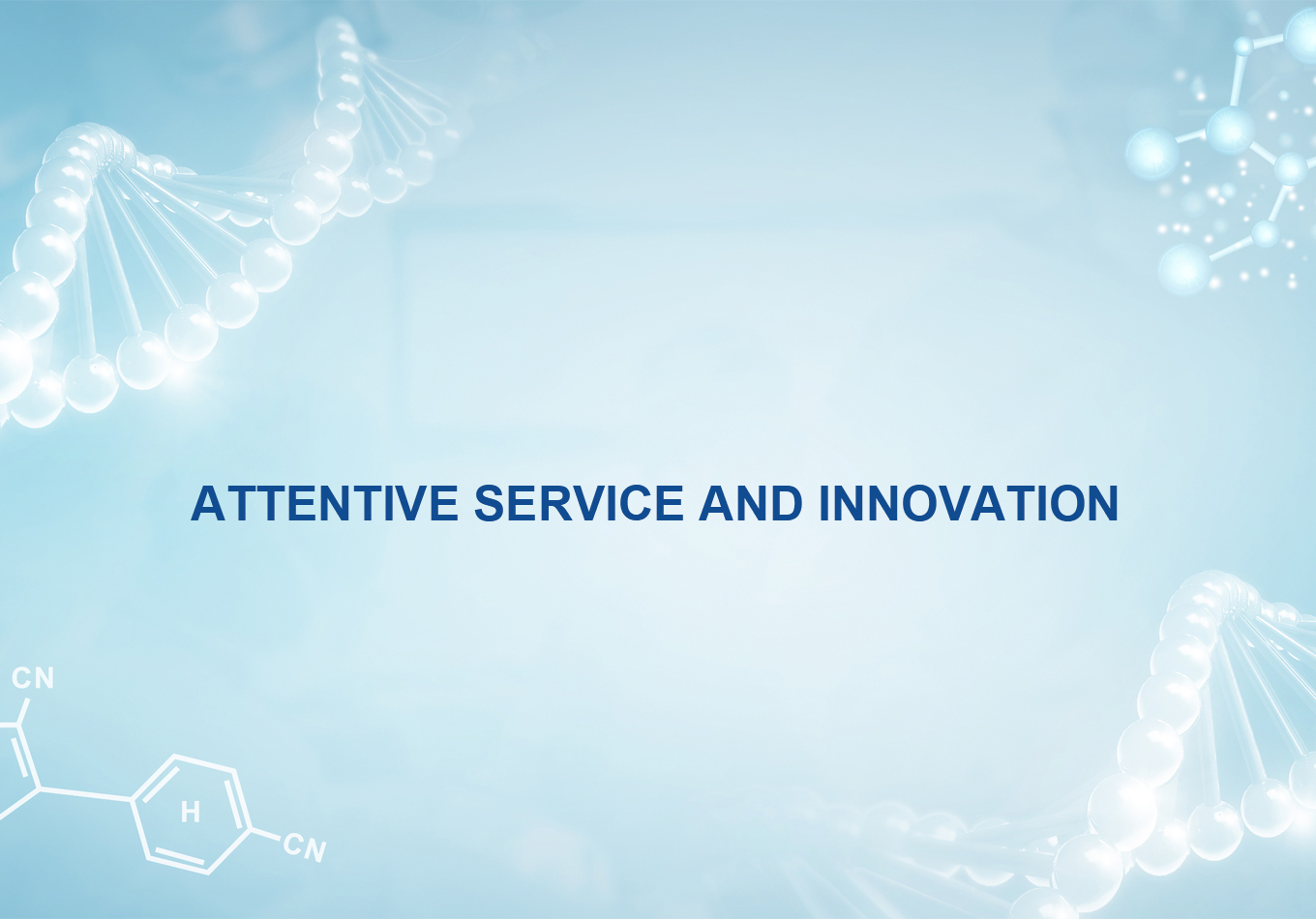 ATTENTIVE SERVICE AND INNOVATION

CN

H

CN